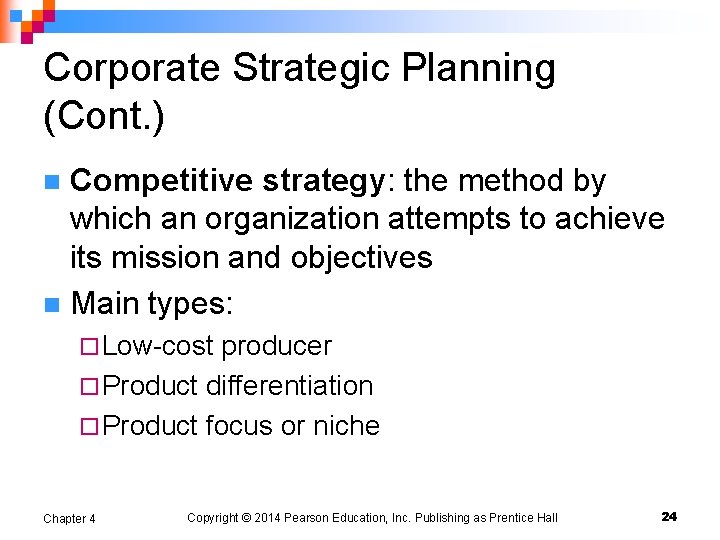 Corporate Strategic Planning (Cont.)

Competitive strategy: the method by which an organization attempts to achieve its mission and objectives

Main types:

Low-cost producer

Product differentiation

Product focus or niche

Chapter 4

Copyright © 2014 Pearson Education, Inc. Publishing as Prentice Hall

24